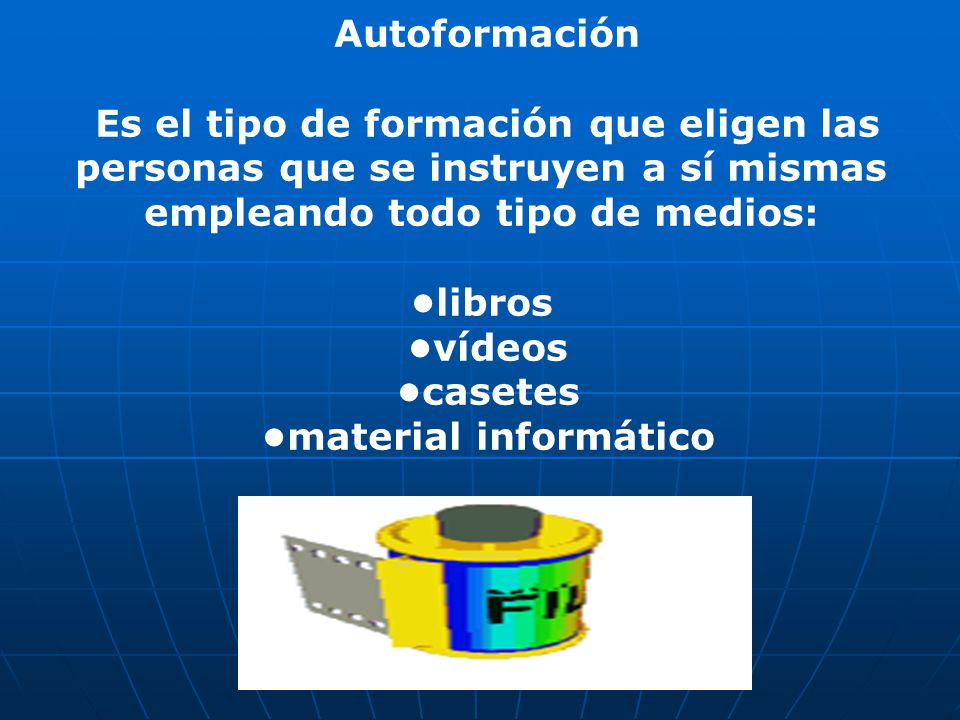 Autoformación

Es el tipo de formación que eligen las personas que se instruyen a sí mismas empleando todo tipo de medios:

•libros
•vídeos
•casetes
•material informático

FIL